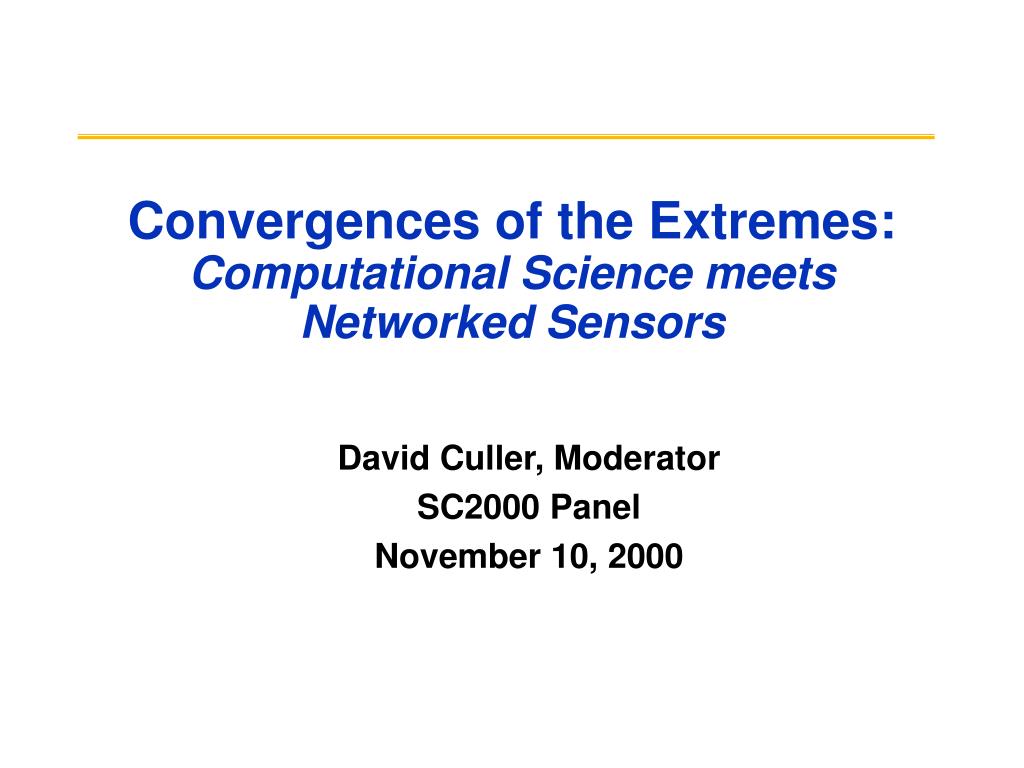 Convergences of the Extremes:
Computational Science meets Networked Sensors

David Culler, Moderator
SC2000 Panel
November 10, 2000